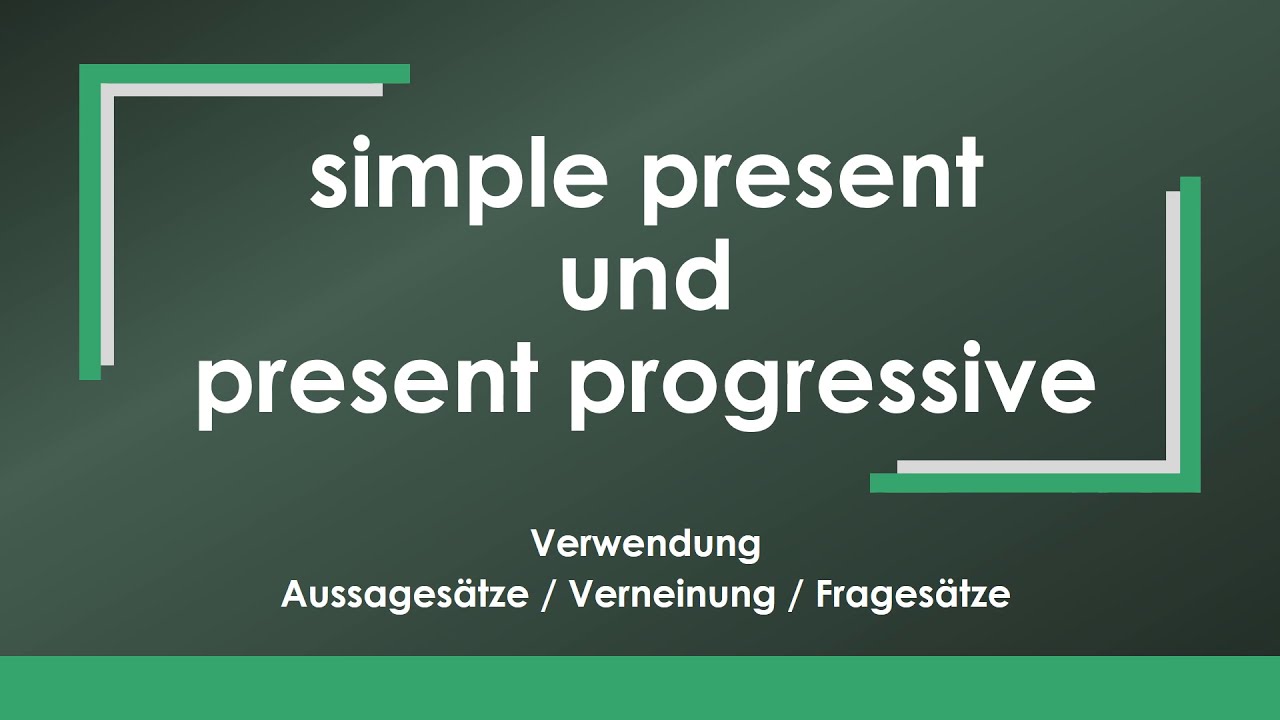 simple present
und
present progressive

Verwendung
Aussagesätze / Verneinung / Fragesätze